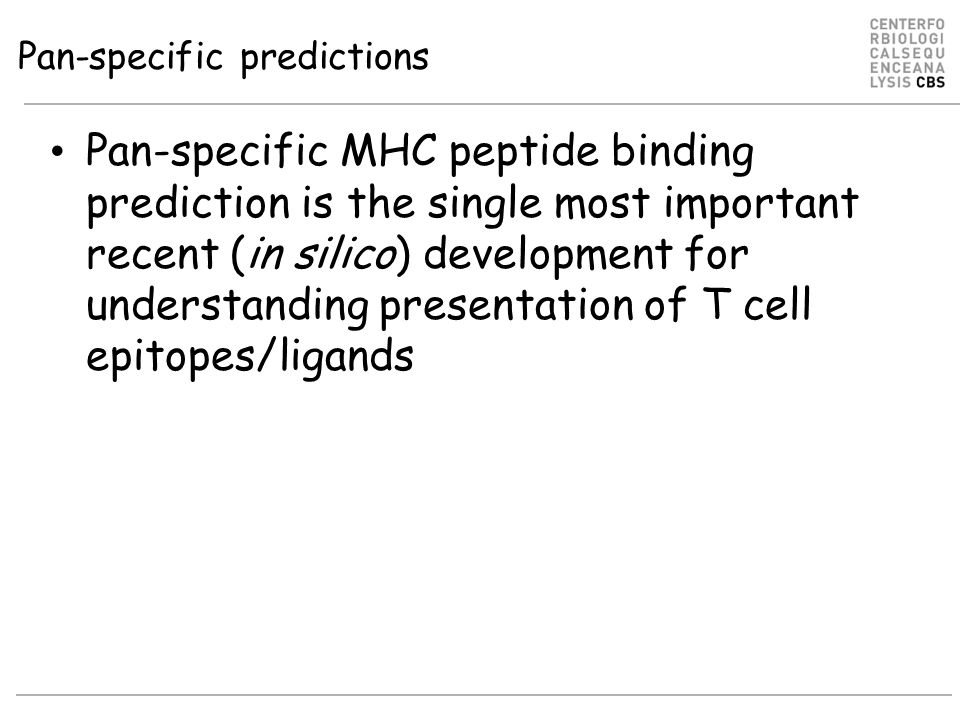 Pan-specific predictions

CENTERFO
RBIOLOGI
CALSEQU
ENCEANA
LYSIS CBS

• Pan-specific MHC peptide binding prediction is the single most important recent (in silico) development for understanding presentation of T cell epitopes/ligands